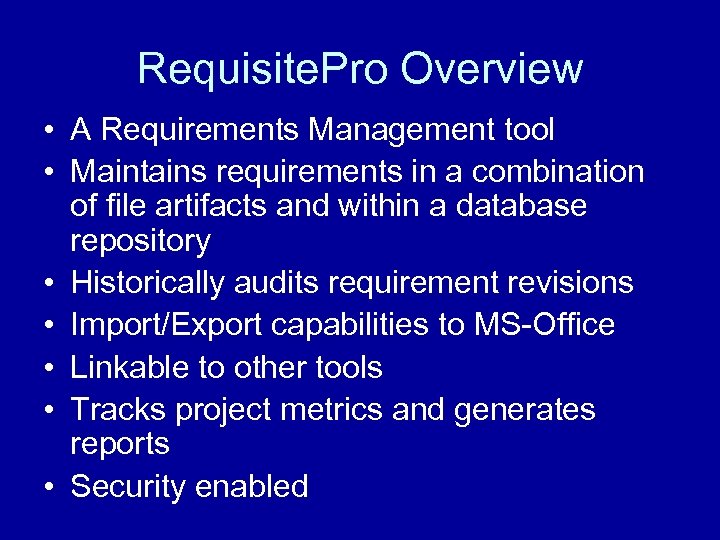 RequisitePro Overview

• A Requirements Management tool
• Maintains requirements in a combination of file artifacts and within a database repository
• Historically audits requirement revisions
• Import/Export capabilities to MS-Office
• Linkable to other tools
• Tracks project metrics and generates reports
• Security enabled